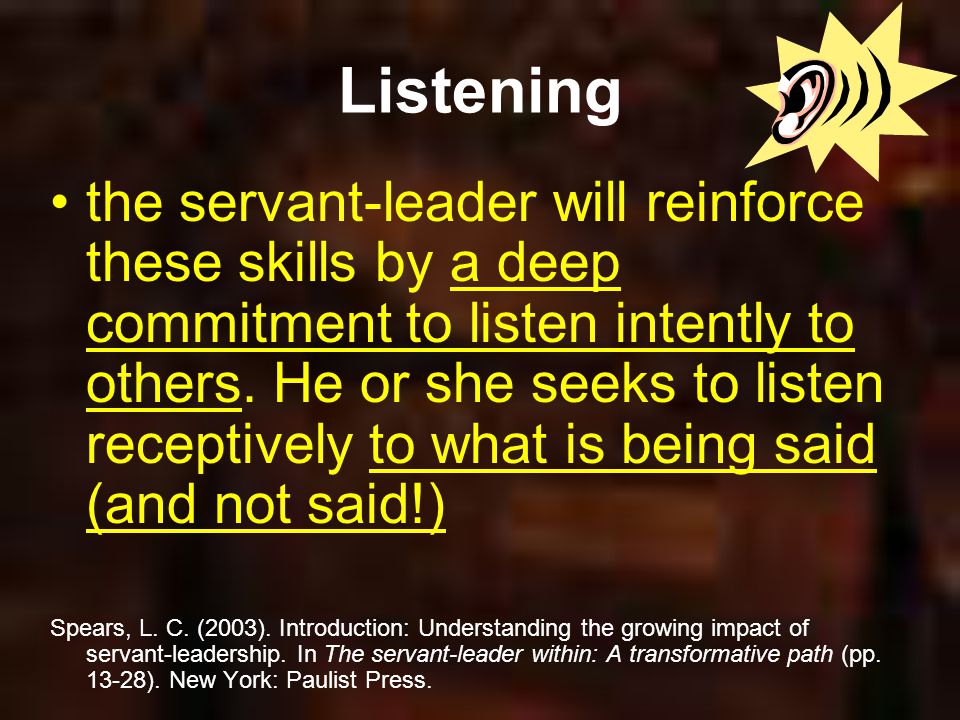 Listening

• the servant-leader will reinforce these skills by a deep commitment to listen intently to others. He or she seeks to listen receptively to what is being said (and not said!)

Spears, L. C. (2003). Introduction: Understanding the growing impact of servant-leadership. In The servant-leader within: A transformative path (pp. 13-28). New York: Paulist Press.